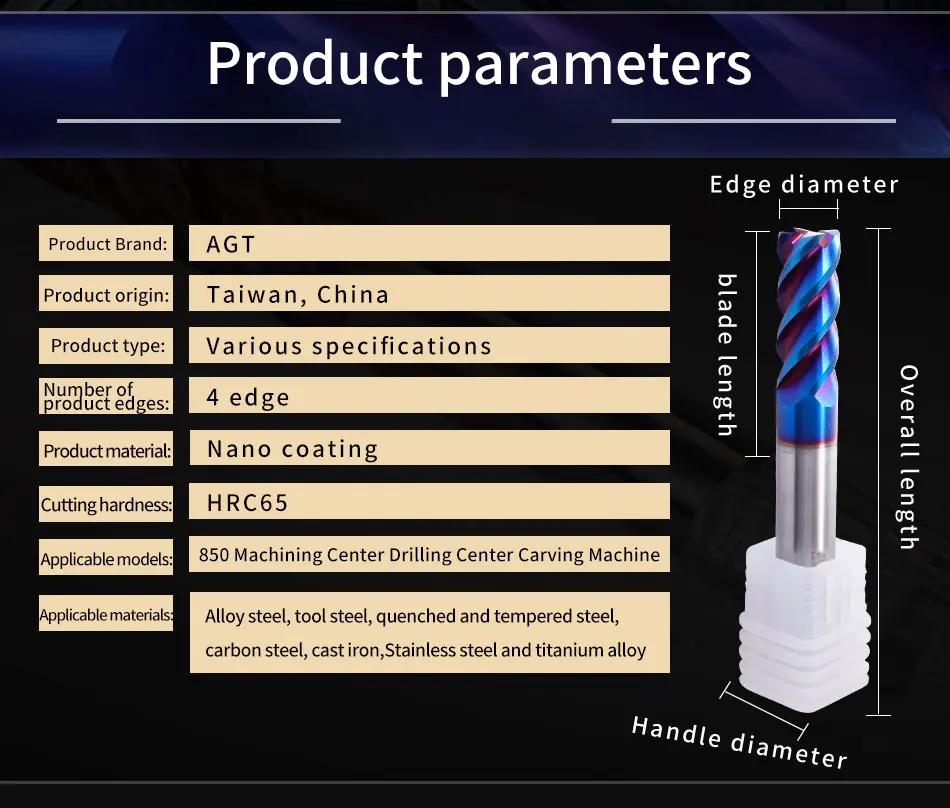 Product parameters

| Product Brand: | AGT |
|---|---|
| Product origin: | Taiwan, China |
| Product type: | Various specifications |
| Number of product edges: | 4 edge |
| Product material: | Nano coating |
| Cutting hardness: | HRC65 |
| Applicable models: | 850 Machining Center Drilling Center Carving Machine |
| Applicable materials: | Alloy steel, tool steel, quenched and tempered steel, carbon steel, cast iron,Stainless steel and titanium alloy |

Edge diameter

blade length

Overall length

Handle diameter